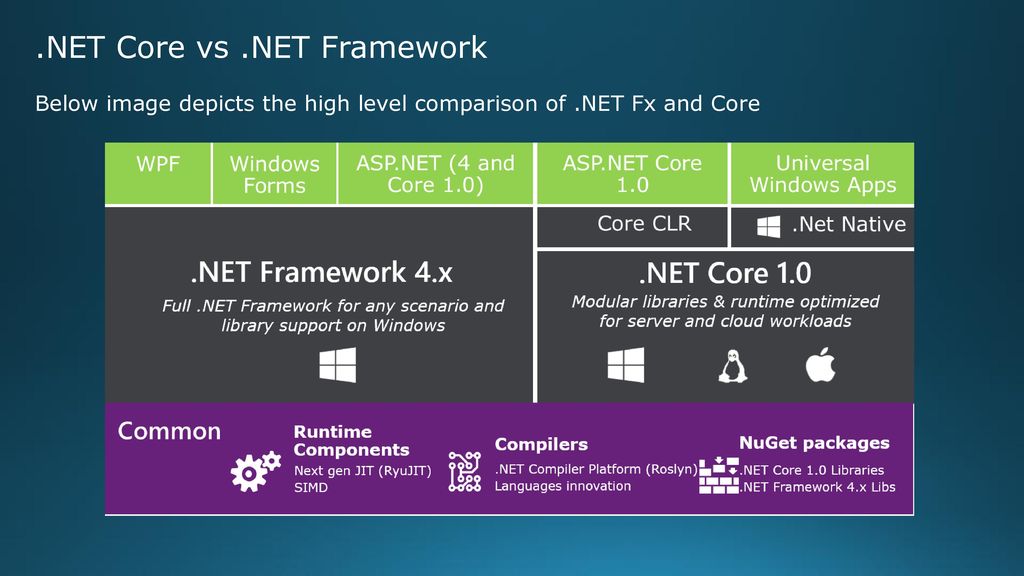 .NET Core vs .NET Framework

Below image depicts the high level comparison of .NET Fx and Core

WPF

Windows Forms

ASP.NET (4 and Core 1.0)

ASP.NET Core 1.0

Universal Windows Apps

Core CLR

.Net Native

.NET Framework 4.x

Full .NET Framework for any scenario and library support on Windows

.NET Core 1.0

Modular libraries & runtime optimized for server and cloud workloads

Common

Runtime Components

Next gen JIT (RyuJIT)
SIMD

Compilers

.NET Compiler Platform (Roslyn)
Languages innovation

NuGet packages

.NET Core 1.0 Libraries
.NET Framework 4.x Libs